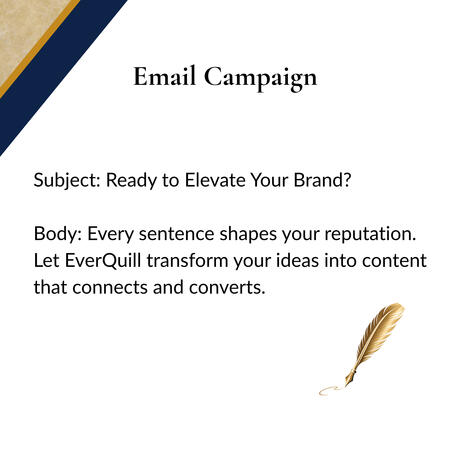 Email Campaign

Subject: Ready to Elevate Your Brand?

Body: Every sentence shapes your reputation. Let EverQuill transform your ideas into content that connects and converts.